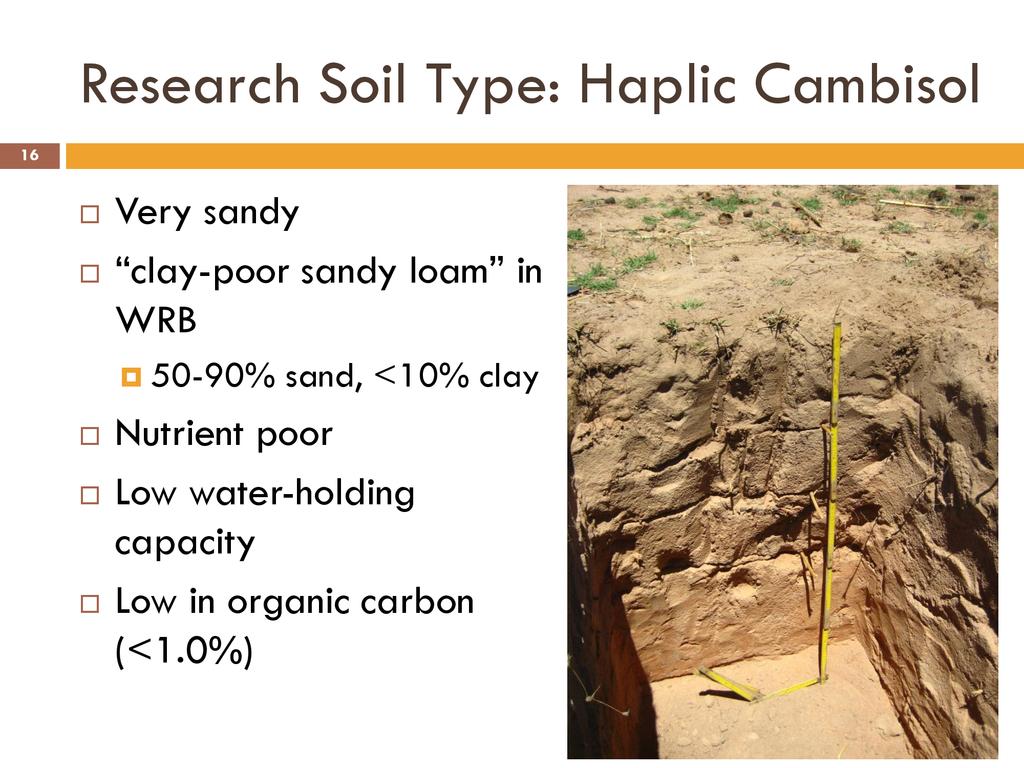 Research Soil Type: Haplic Cambisol

16

Very sandy

“clay-poor sandy loam” in WRB

50-90% sand, <10% clay

Nutrient poor

Low water-holding capacity

Low in organic carbon (<1.0%)